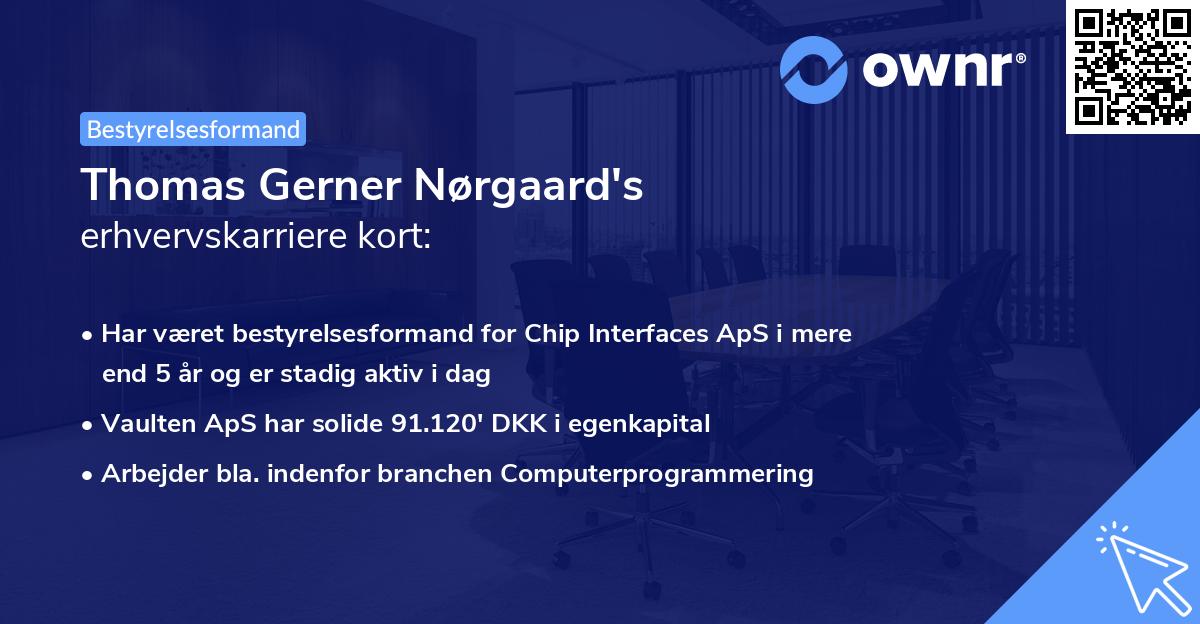 ownr®

Bestyrelsesformand

Thomas Gerner Nørgaard's erhvervskarriere kort:

• Har været bestyrelsesformand for Chip Interfaces ApS i mere end 5 år og er stadig aktiv i dag

• Vaulten ApS har solide 91.120' DKK i egenkapital

• Arbejder bla. indenfor branchen Computerprogrammering